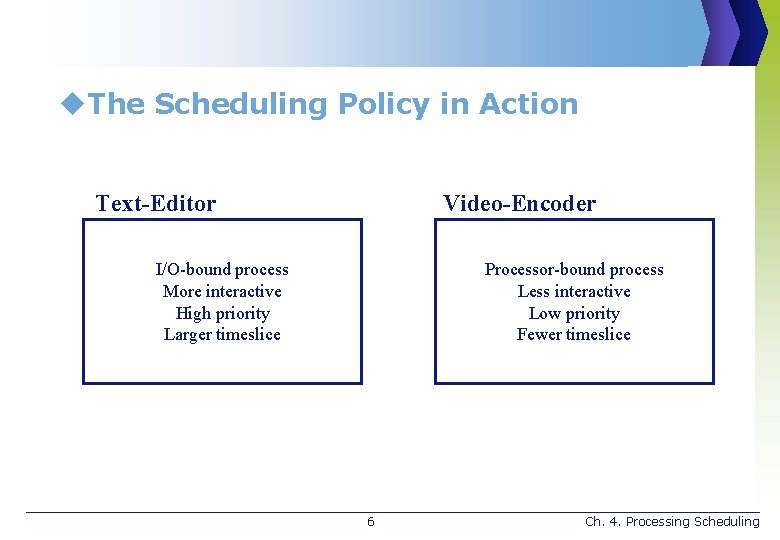 ◆The Scheduling Policy in Action

Text-Editor

I/O-bound process
More interactive
High priority
Larger timeslice

Video-Encoder

Processor-bound process
Less interactive
Low priority
Fewer timeslice

6

Ch. 4. Processing Scheduling